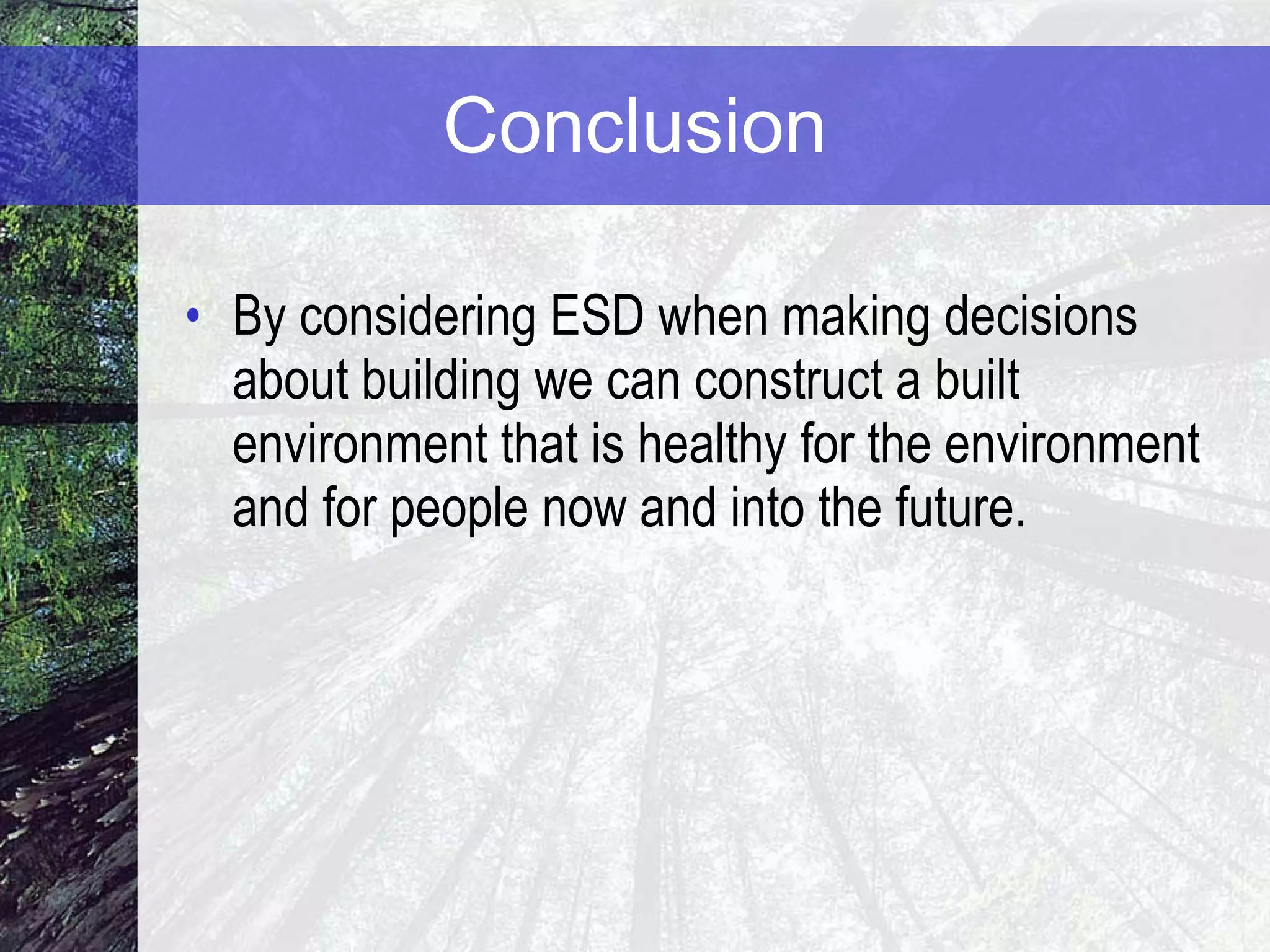 Conclusion

• By considering ESD when making decisions about building we can construct a built environment that is healthy for the environment and for people now and into the future.